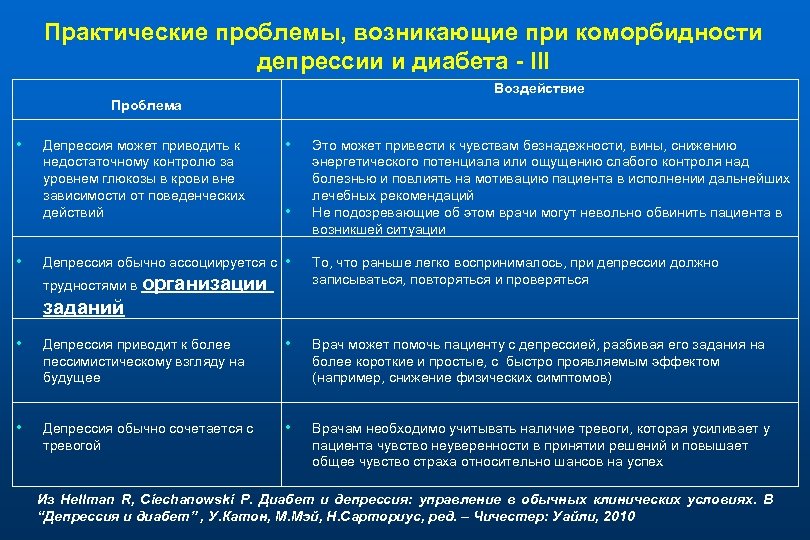 Практические проблемы, возникающие при коморбидности депрессии и диабета - III

| Проблема | Воздействие |
|---|---|
| • Депрессия может приводить к недостаточному контролю за уровнем глюкозы в крови вне зависимости от поведенческих действий | • Это может привести к чувствам безнадежности, вины, снижению энергетического потенциала или ощущению слабого контроля над болезнью и повлиять на мотивацию пациента в исполнении дальнейших лечебных рекомендаций • Не подозревающие об этом врачи могут невольно обвинить пациента в возникшей ситуации |
| • Депрессия обычно ассоциируется с трудностями в организации заданий | • То, что раньше легко воспринималось, при депрессии должно записываться, повторяться и проверяться |
| • Депрессия приводит к более пессимистическому взгляду на будущее | • Врач может помочь пациенту с депрессией, разбивая его задания на более короткие и простые, с быстро проявляемым эффектом (например, снижение физических симптомов) |
| • Депрессия обычно сочетается с тревогой | • Врачам необходимо учитывать наличие тревоги, которая усиливает у пациента чувство неуверенности в принятии решений и повышает общее чувство страха относительно шансов на успех |

Из Hellman R, Ciechanowski P. Диабет и депрессия: управление в обычных клинических условиях. В "Депрессия и диабет" , У.Катон, М.Мэй, Н.Сарториус, ред. – Чичестер: Уайли, 2010